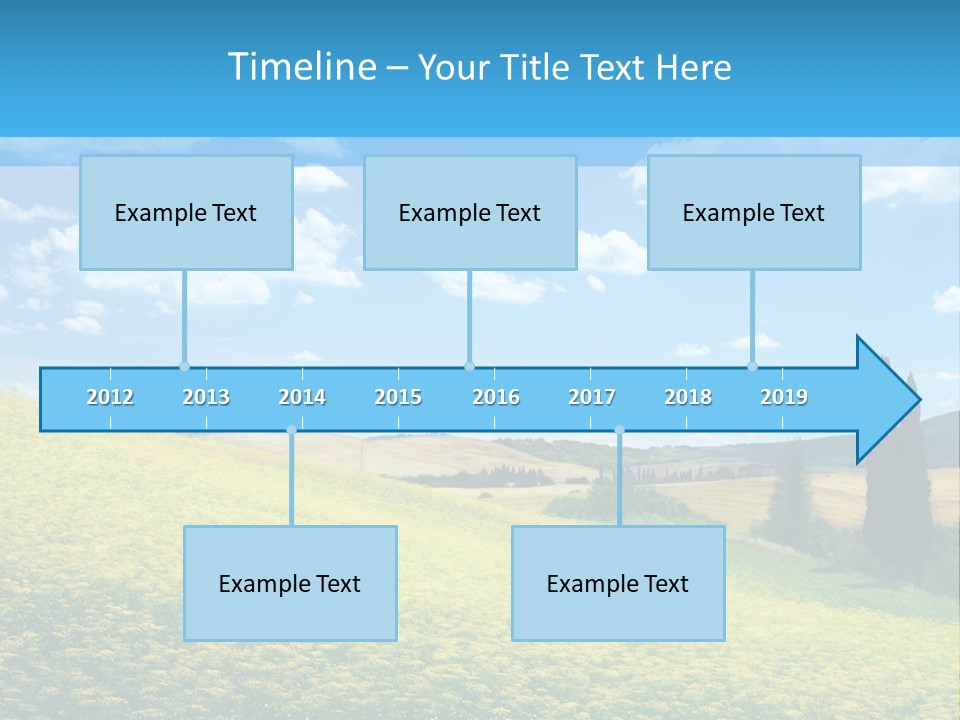 Timeline – Your Title Text Here

Example Text

Example Text

Example Text

2012 2013 2014 2015 2016 2017 2018 2019

Example Text

Example Text